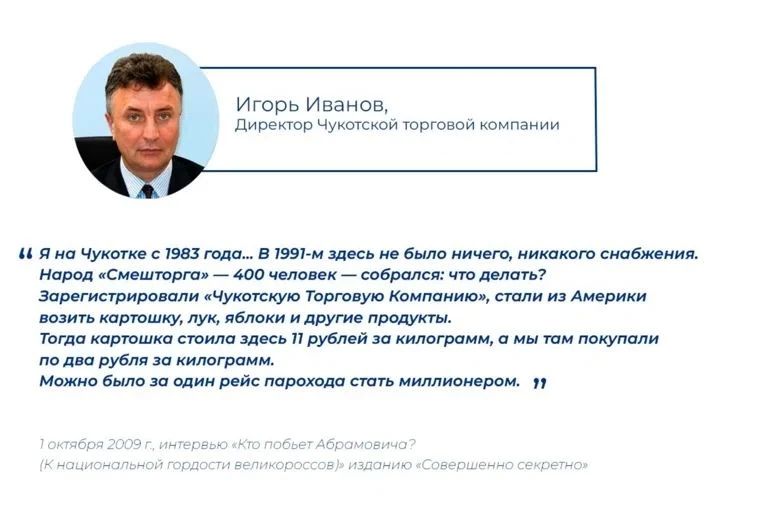 Игорь Иванов,
Директор Чукотской торговой компании

“ Я на Чукотке с 1983 года… В 1991-м здесь не было ничего, никакого снабжения. Народ «Смешторга» — 400 человек — собрался: что делать? Зарегистрировали «Чукотскую Торговую Компанию», стали из Америки возить картошку, лук, яблоки и другие продукты. Тогда картошка стоила здесь 11 рублей за килограмм, а мы там покупали по два рубля за килограмм. Можно было за один рейс парохода стать миллионером. ”

1 октября 2009 г., интервью «Кто побьет Абрамовича? (К национальной гордости великороссов)» изданию «Совершенно секретно»